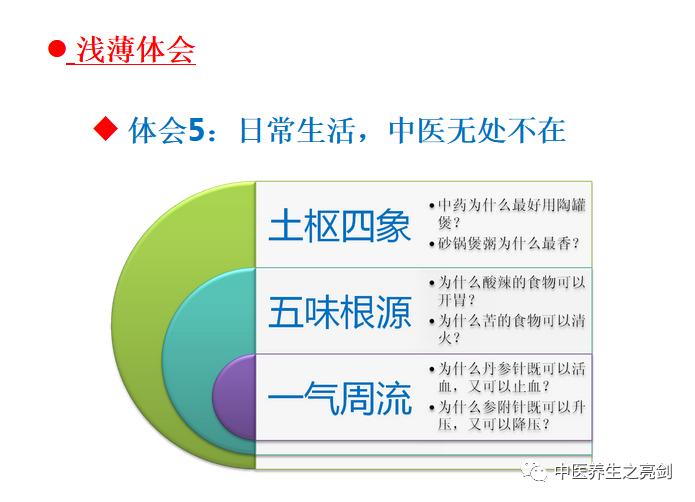 ● 浅薄体会

◆ 体会5：日常生活，中医无处不在

土枢四象

• 中药为什么最好用陶罐煲？
• 砂锅煲粥为什么最香？

五味根源

• 为什么酸辣的食物可以开胃？
• 为什么苦的食物可以清火？

一气周流

• 为什么丹参针既可以活血，又可以止血？
• 为什么参附针既可以升压，又可以降压？

中医养生之亮剑